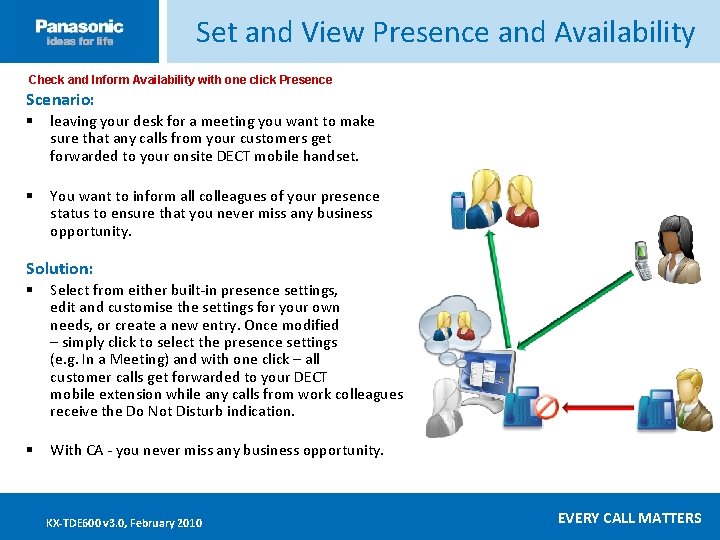 Panasonic
ideas for life

Set and View Presence and Availability

Check and Inform Availability with one click Presence

Scenario:

▪ leaving your desk for a meeting you want to make sure that any calls from your customers get forwarded to your onsite DECT mobile handset.

▪ You want to inform all colleagues of your presence status to ensure that you never miss any business opportunity.

Solution:

▪ Select from either built-in presence settings, edit and customise the settings for your own needs, or create a new entry. Once modified – simply click to select the presence settings (e.g. In a Meeting) and with one click – all customer calls get forwarded to your DECT mobile extension while any calls from work colleagues receive the Do Not Disturb indication.

▪ With CA - you never miss any business opportunity.

KX-TDE600 v3.0, February 2010

EVERY CALL MATTERS